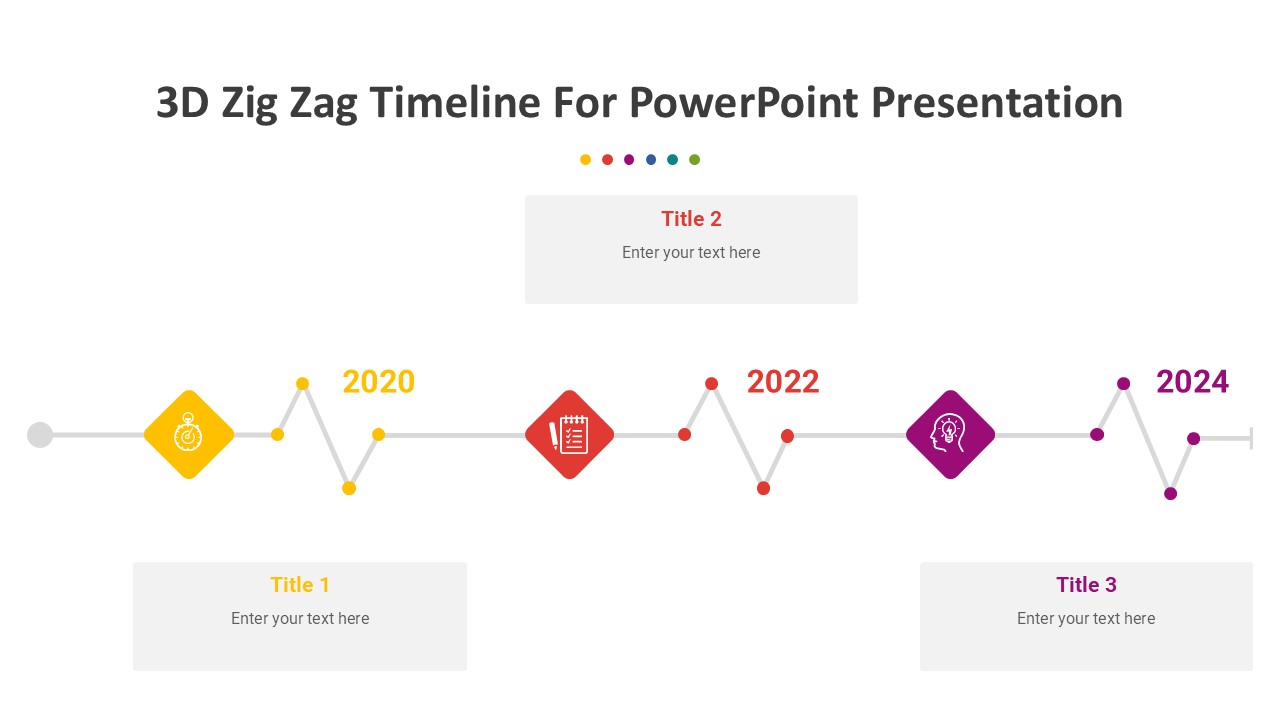 3D Zig Zag Timeline For PowerPoint Presentation

Title 2

Enter your text here

2020

2022

2024

Title 1

Enter your text here

Title 3

Enter your text here